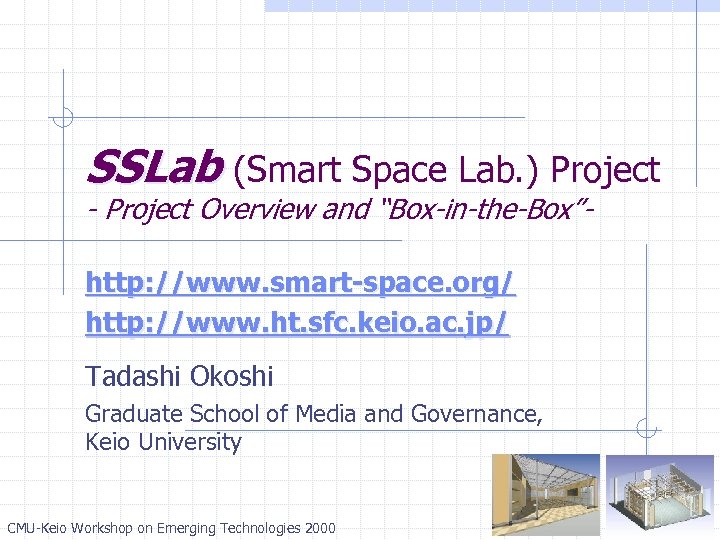 SSLab (Smart Space Lab.) Project
- Project Overview and "Box-in-the-Box"-

http://www.smart-space.org/
http://www.ht.sfc.keio.ac.jp/

Tadashi Okoshi

Graduate School of Media and Governance, Keio University

CMU-Keio Workshop on Emerging Technologies 2000